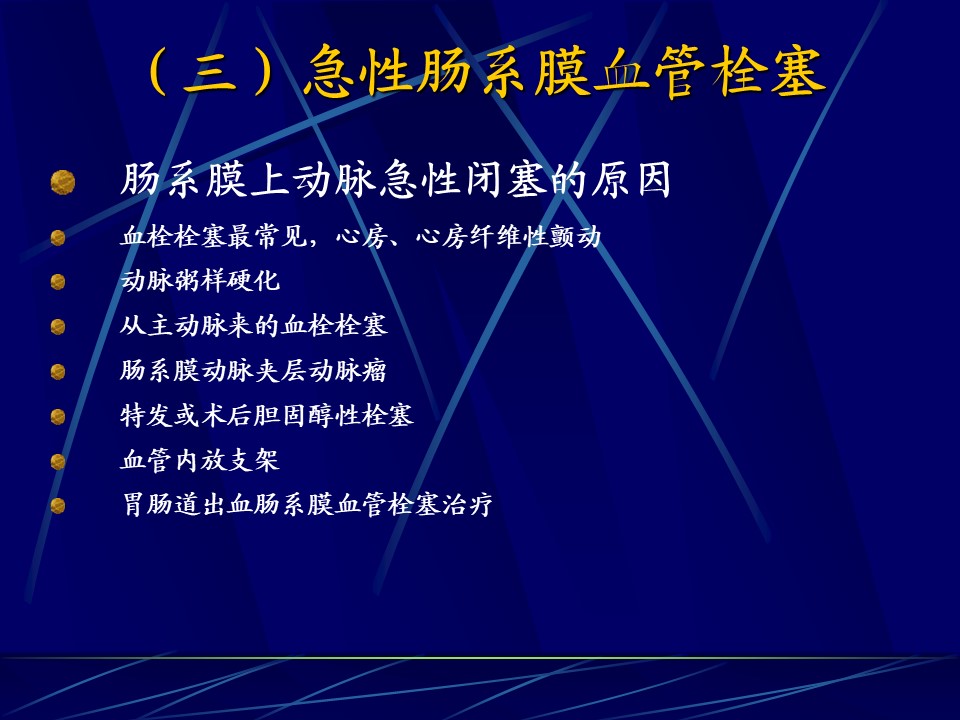 （三）急性肠系膜血管栓塞

肠系膜上动脉急性闭塞的原因

血栓栓塞最常见，心房、心房纤维性颤动

动脉粥样硬化

从主动脉来的血栓栓塞

肠系膜动脉夹层动脉瘤

特发或术后胆固醇性栓塞

血管内放支架

胃肠道出血肠系膜血管栓塞治疗